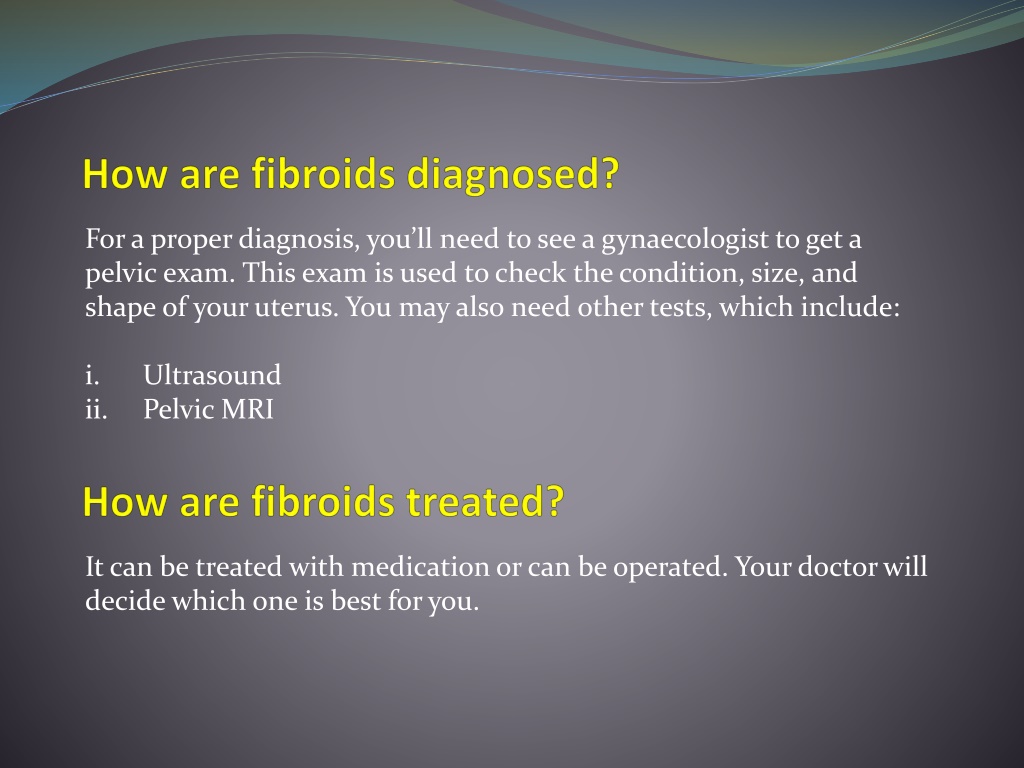 How are fibroids diagnosed?

For a proper diagnosis, you'll need to see a gynaecologist to get a pelvic exam. This exam is used to check the condition, size, and shape of your uterus. You may also need other tests, which include:

i. Ultrasound
ii. Pelvic MRI

How are fibroids treated?

It can be treated with medication or can be operated. Your doctor will decide which one is best for you.